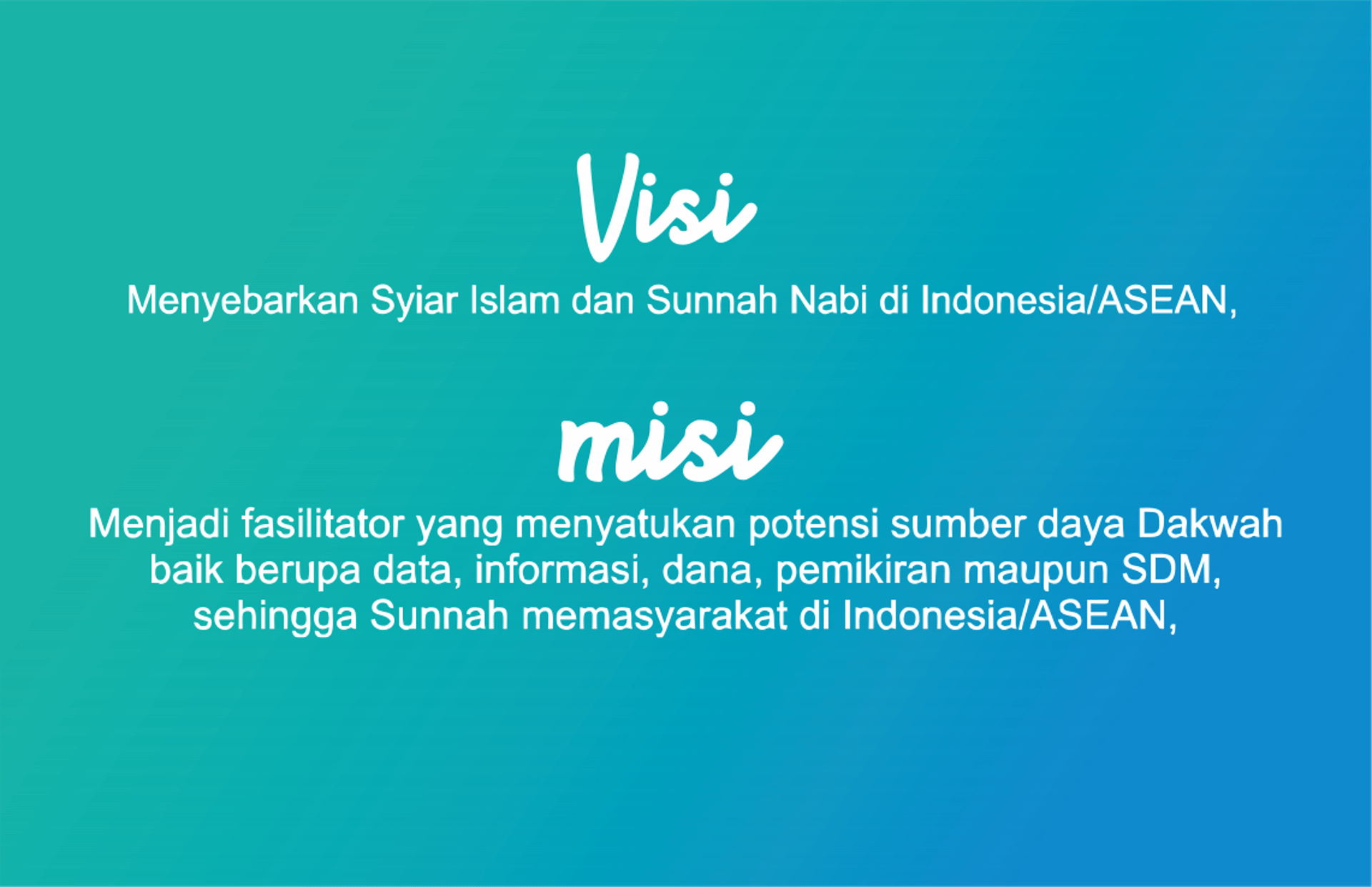 Visi

Menyebarkan Syiar Islam dan Sunnah Nabi di Indonesia/ASEAN,

misi

Menjadi fasilitator yang menyatukan potensi sumber daya Dakwah baik berupa data, informasi, dana, pemikiran maupun SDM, sehingga Sunnah memasyarakat di Indonesia/ASEAN,